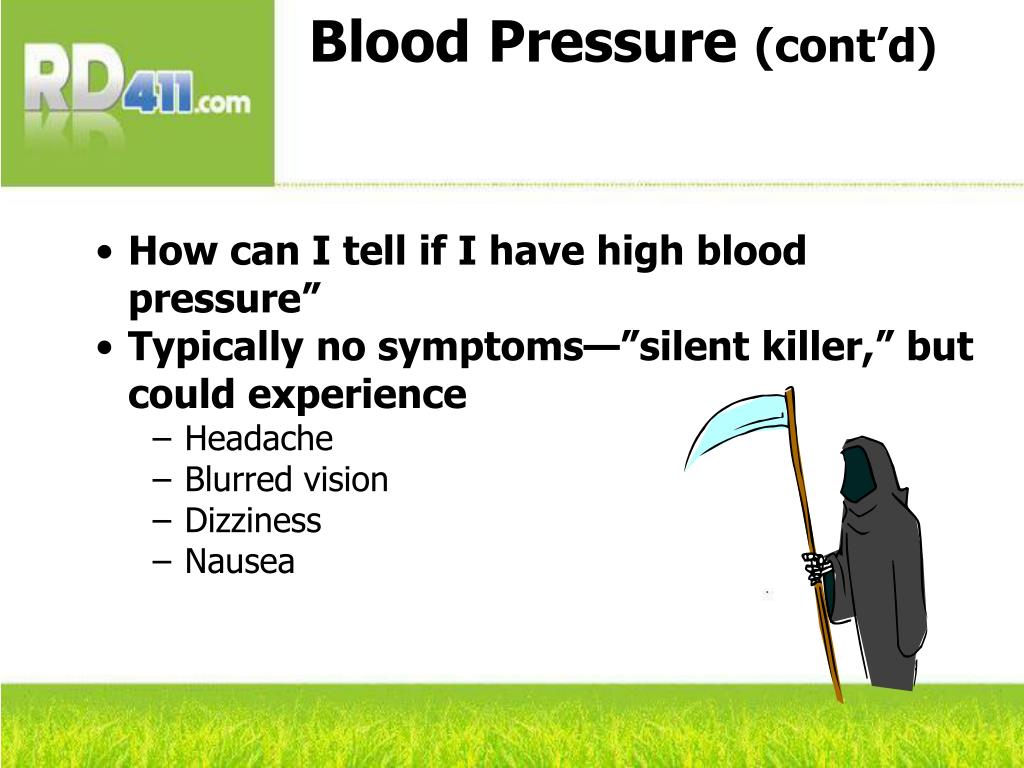 RD411.com

Blood Pressure (cont’d)

• How can I tell if I have high blood pressure”
• Typically no symptoms—”silent killer,” but could experience
– Headache
– Blurred vision
– Dizziness
– Nausea